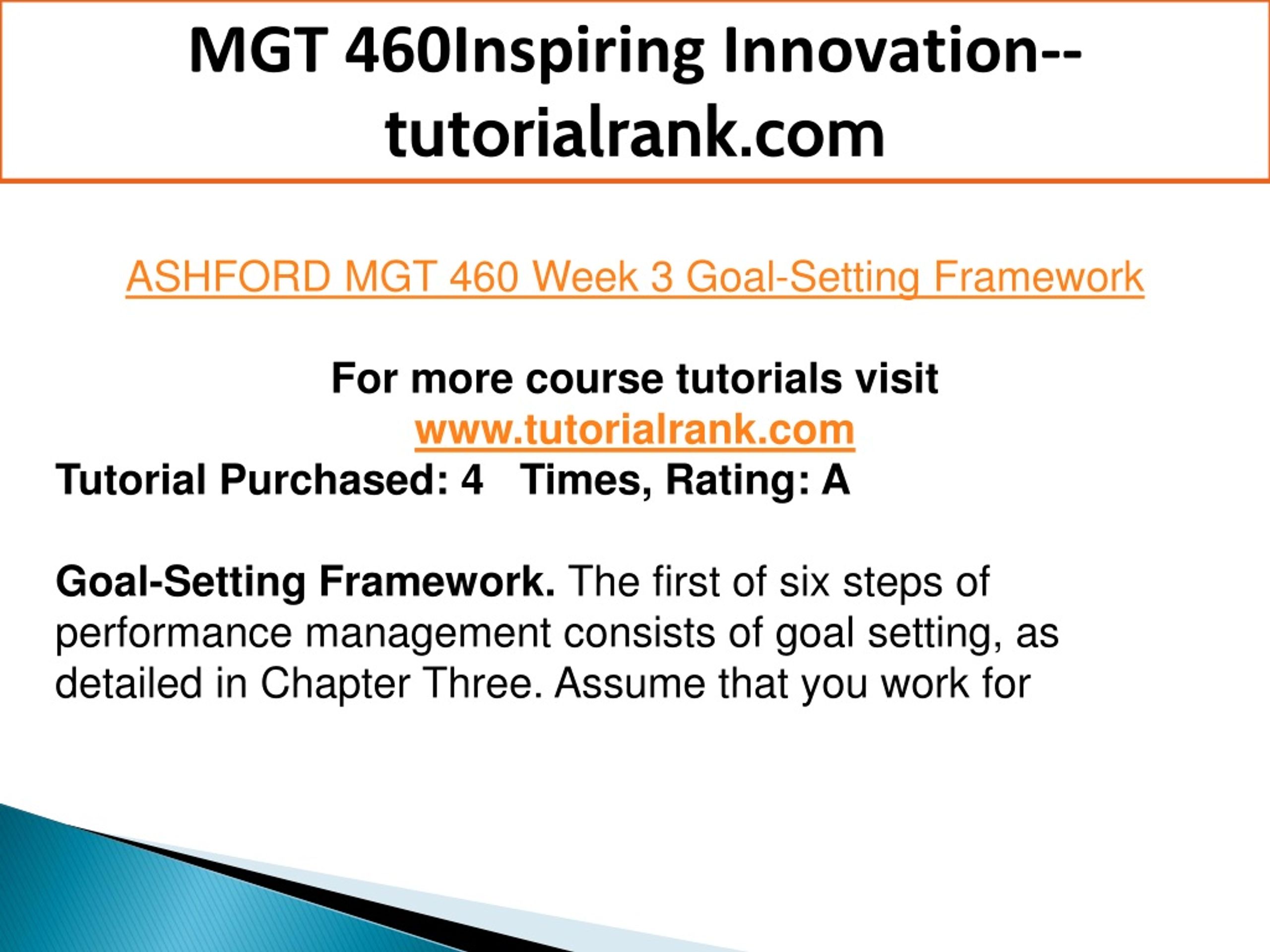 MGT 460Inspiring Innovation--tutorialrank.com

ASHFORD MGT 460 Week 3 Goal-Setting Framework

For more course tutorials visit
www.tutorialrank.com
Tutorial Purchased: 4 Times, Rating: A

Goal-Setting Framework. The first of six steps of performance management consists of goal setting, as detailed in Chapter Three. Assume that you work for